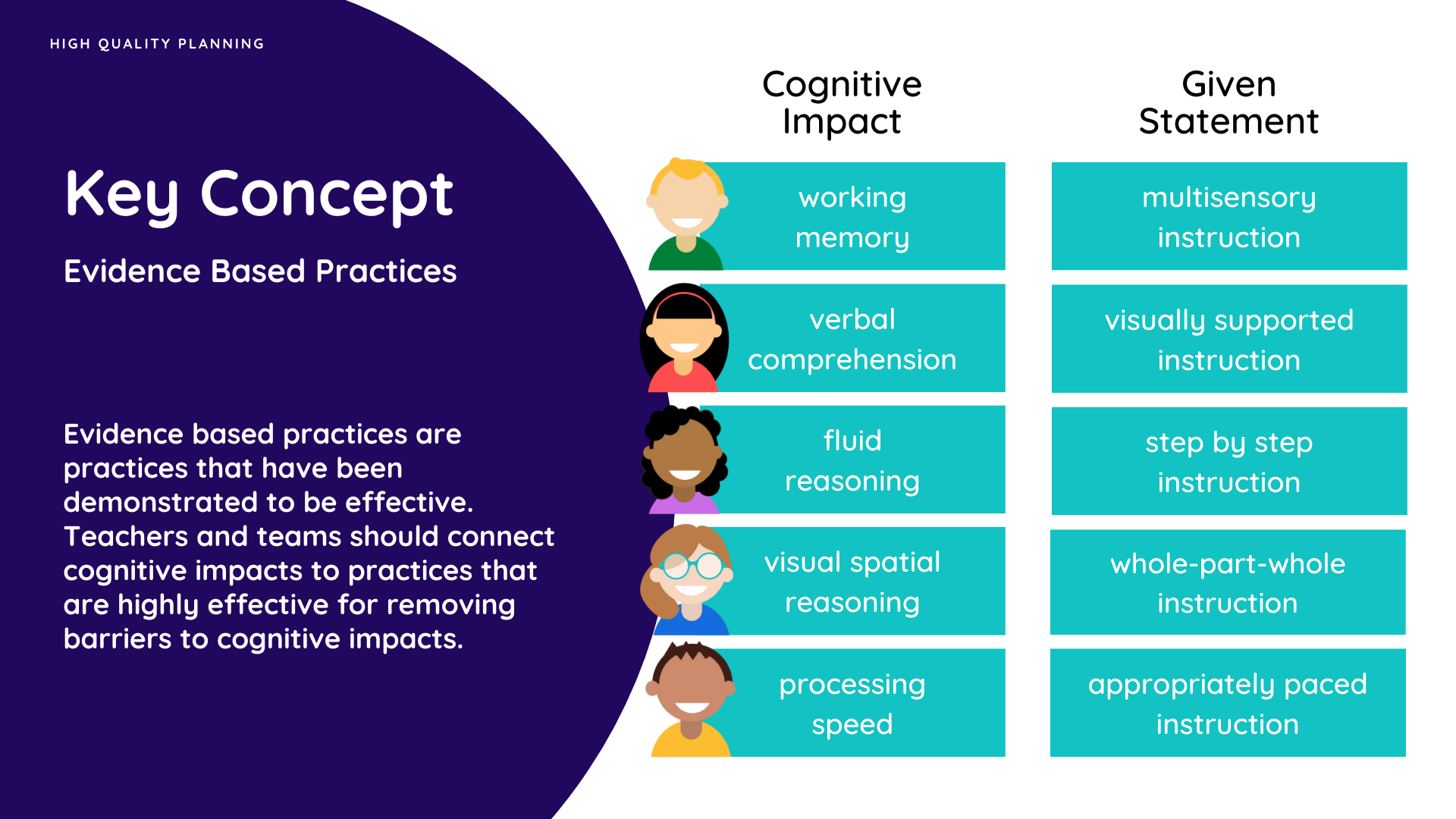 HIGH QUALITY PLANNING

Key Concept

Evidence Based Practices

Evidence based practices are practices that have been demonstrated to be effective. Teachers and teams should connect cognitive impacts to practices that are highly effective for removing barriers to cognitive impacts.

| Cognitive Impact | Given Statement |
|---|---|
| working memory | multisensory instruction |
| verbal comprehension | visually supported instruction |
| fluid reasoning | step by step instruction |
| visual spatial reasoning | whole-part-whole instruction |
| processing speed | appropriately paced instruction |